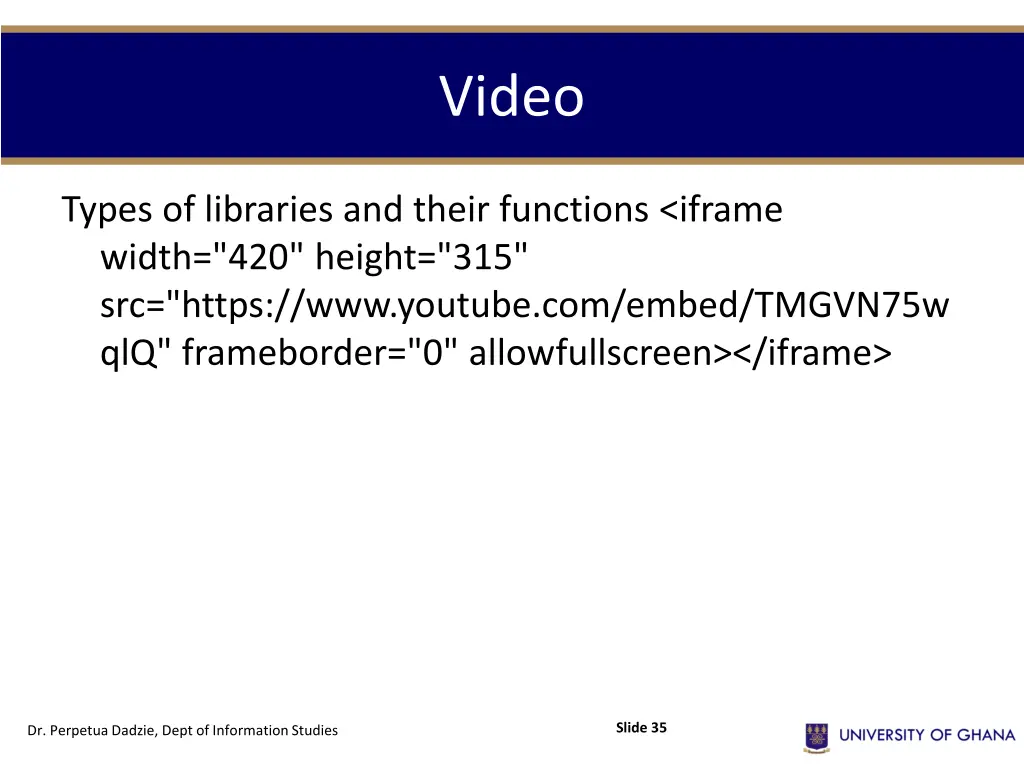 Video

Types of libraries and their functions <iframe width="420" height="315" src="https://www.youtube.com/embed/TMGVN75wqlQ" frameborder="0" allowfullscreen></iframe>

Dr. Perpetua Dadzie, Dept of Information Studies

Slide 35

UNIVERSITY OF GHANA